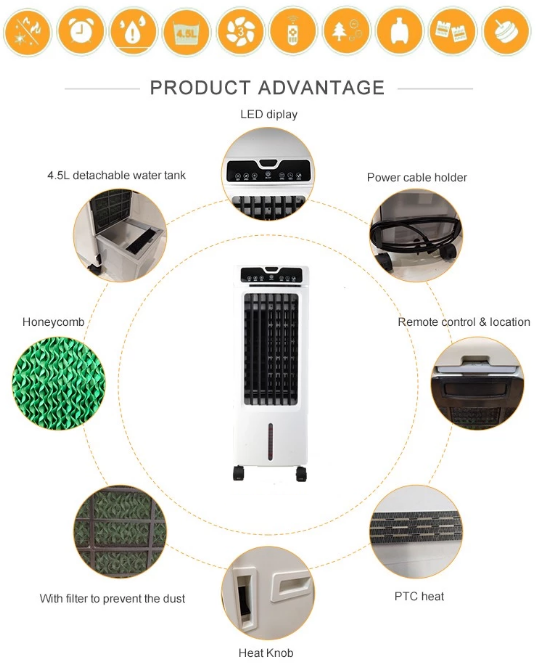 4.5L

3

PRODUCT ADVANTAGE

LED diplay

4.5L detachable water tank

Power cable holder

Honeycomb

Remote control & location

With filter to prevent the dust

PTC heat

Heat Knob